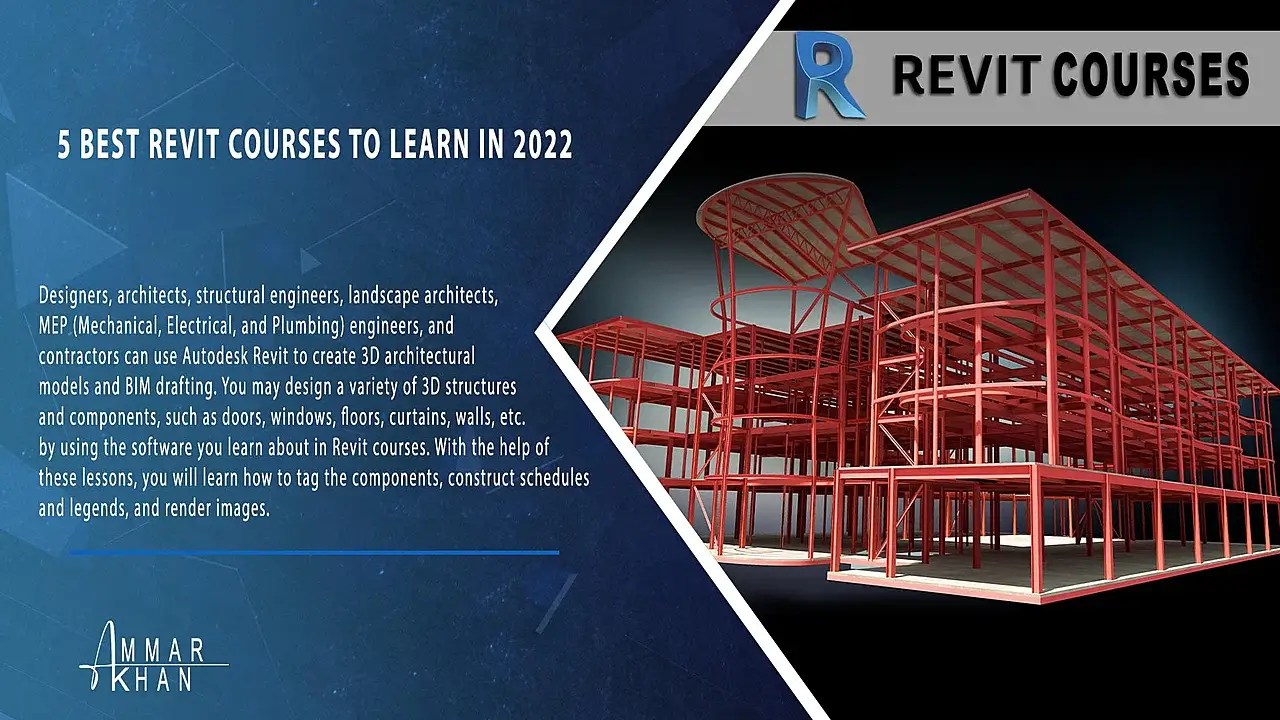 5 BEST REVIT COURSES TO LEARN IN 2022

Designers, architects, structural engineers, landscape architects, MEP (Mechanical, Electrical, and Plumbing) engineers, and contractors can use Autodesk Revit to create 3D architectural models and BIM drafting. You may design a variety of 3D structures and components, such as doors, windows, floors, curtains, walls, etc. by using the software you learn about in Revit courses. With the help of these lessons, you will learn how to tag the components, construct schedules and legends, and render images.

AMMAR KHAN

R REVIT COURSES